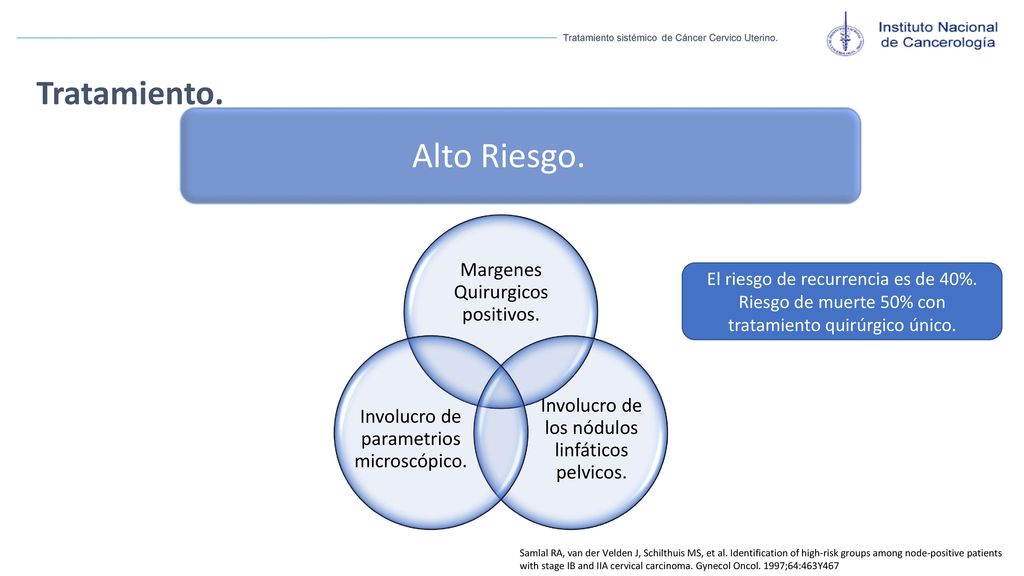 Tratamiento sistémico de Cáncer Cervico Uterino.

Instituto Nacional de Cancerología

Tratamiento.

Alto Riesgo.

Margenes Quirurgicos positivos.

Involucro de parametrios microscópico.

Involucro de los nódulos linfáticos pelvicos.

El riesgo de recurrencia es de 40%. Riesgo de muerte 50% con tratamiento quirúrgico único.

Samlal RA, van der Velden J, Schilthuis MS, et al. Identification of high-risk groups among node-positive patients with stage IB and IIA cervical carcinoma. Gynecol Oncol. 1997;64:463Y467